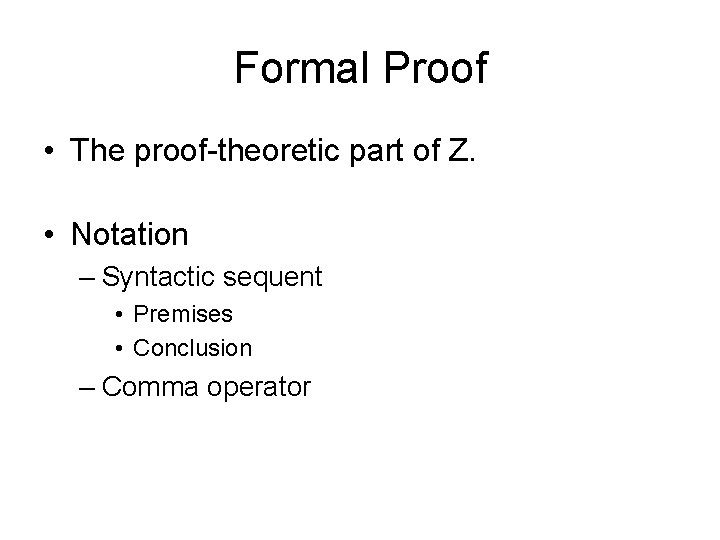 Formal Proof

• The proof-theoretic part of Z.

• Notation
– Syntactic sequent
• Premises
• Conclusion
– Comma operator